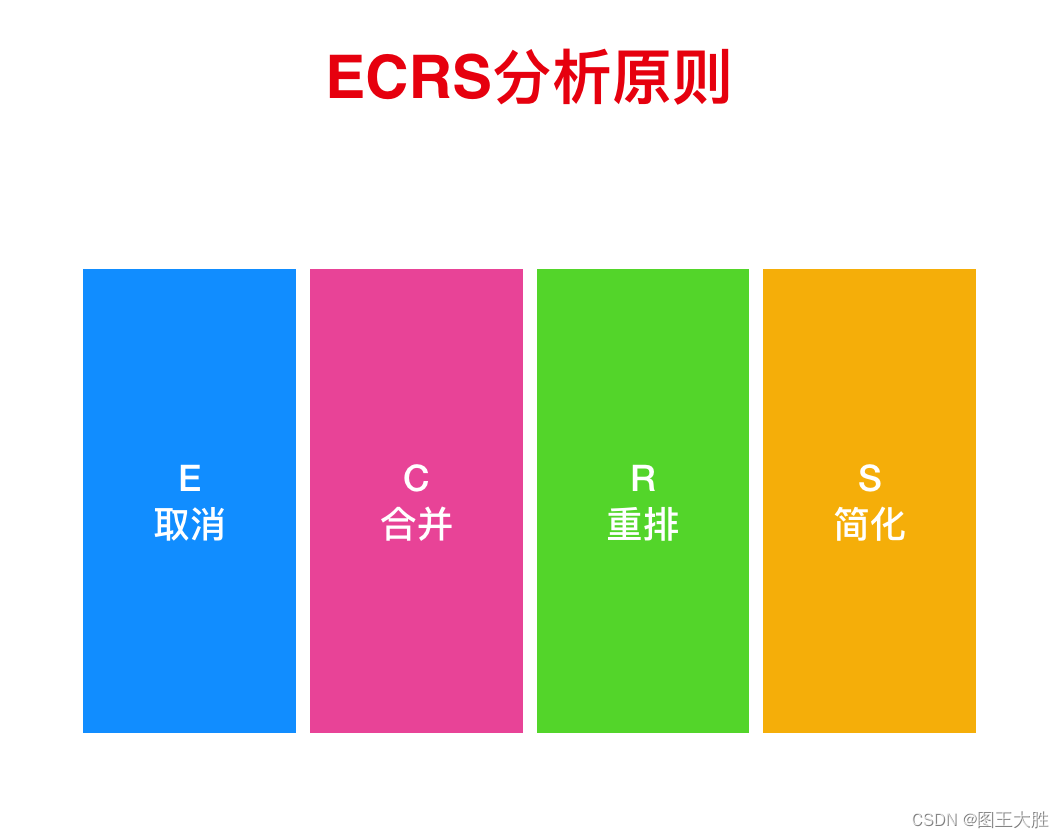 ECRS分析原则

E
取消

C
合并

R
重排

S
简化

CSDN @图王大胜